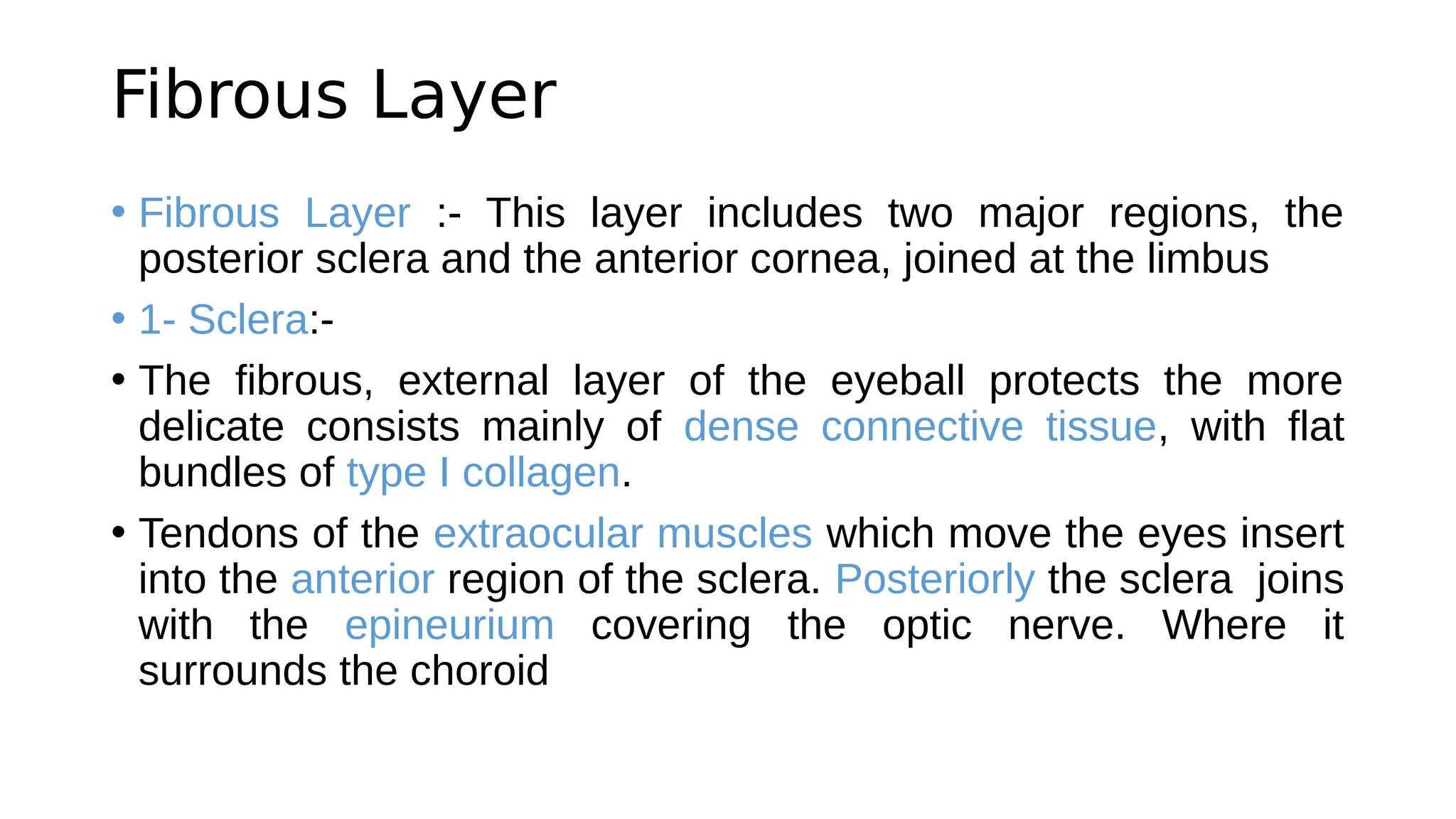 Fibrous Layer

• Fibrous Layer :- This layer includes two major regions, the posterior sclera and the anterior cornea, joined at the limbus

• 1- Sclera:-

• The fibrous, external layer of the eyeball protects the more delicate consists mainly of dense connective tissue, with flat bundles of type I collagen.

• Tendons of the extraocular muscles which move the eyes insert into the anterior region of the sclera. Posteriorly the sclera joins with the epineurium covering the optic nerve. Where it surrounds the choroid